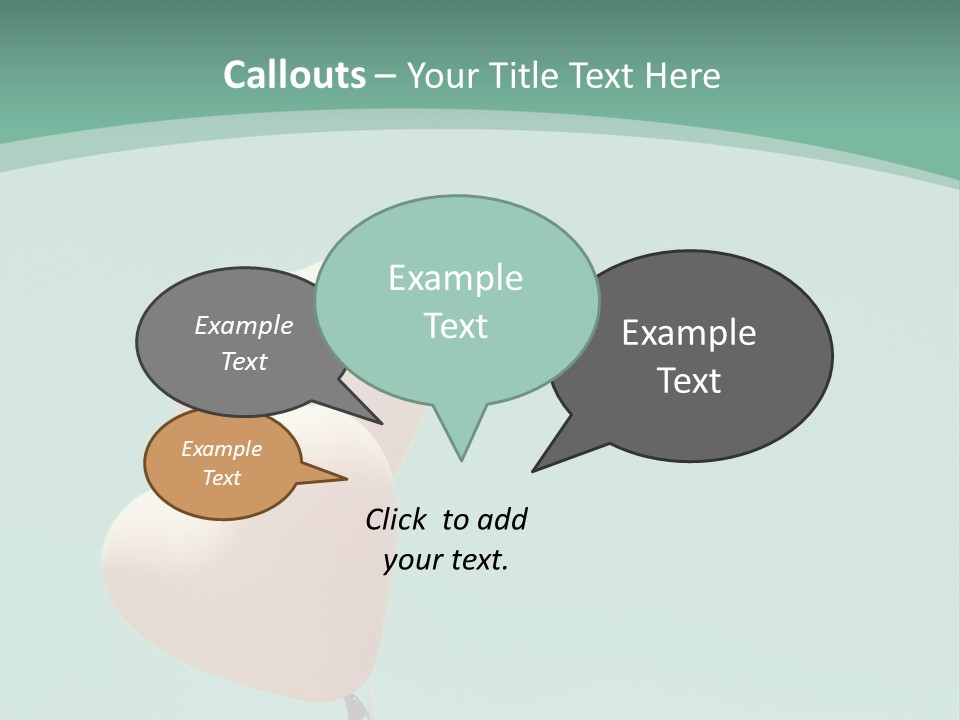 Callouts – Your Title Text Here

Example Text

Example Text

Example Text

Example Text

Click to add your text.